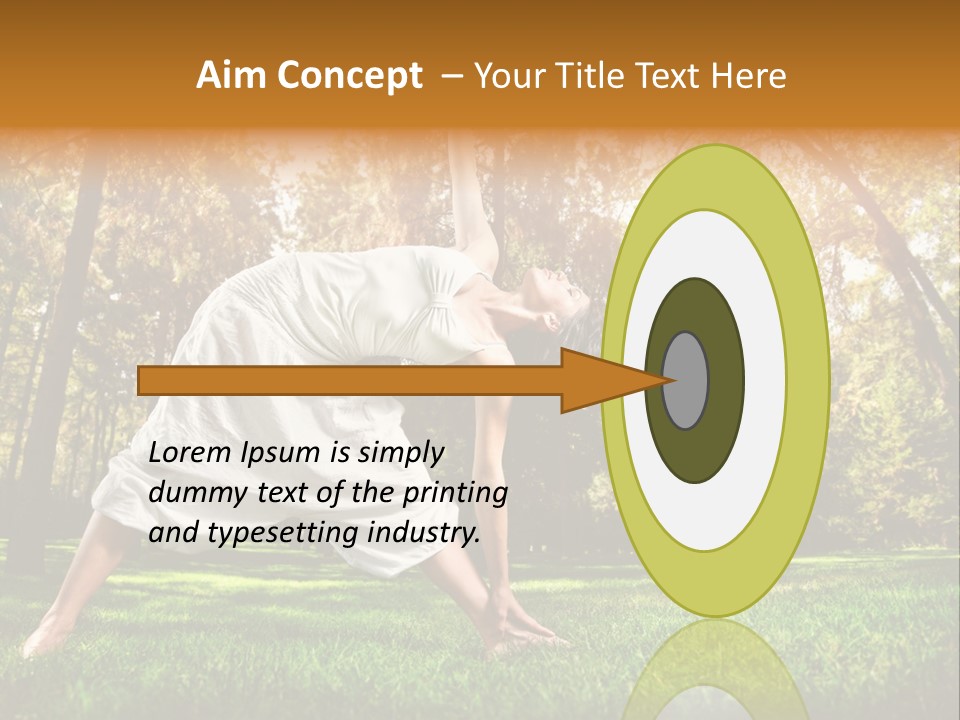 Aim Concept – Your Title Text Here

Lorem Ipsum is simply dummy text of the printing and typesetting industry.